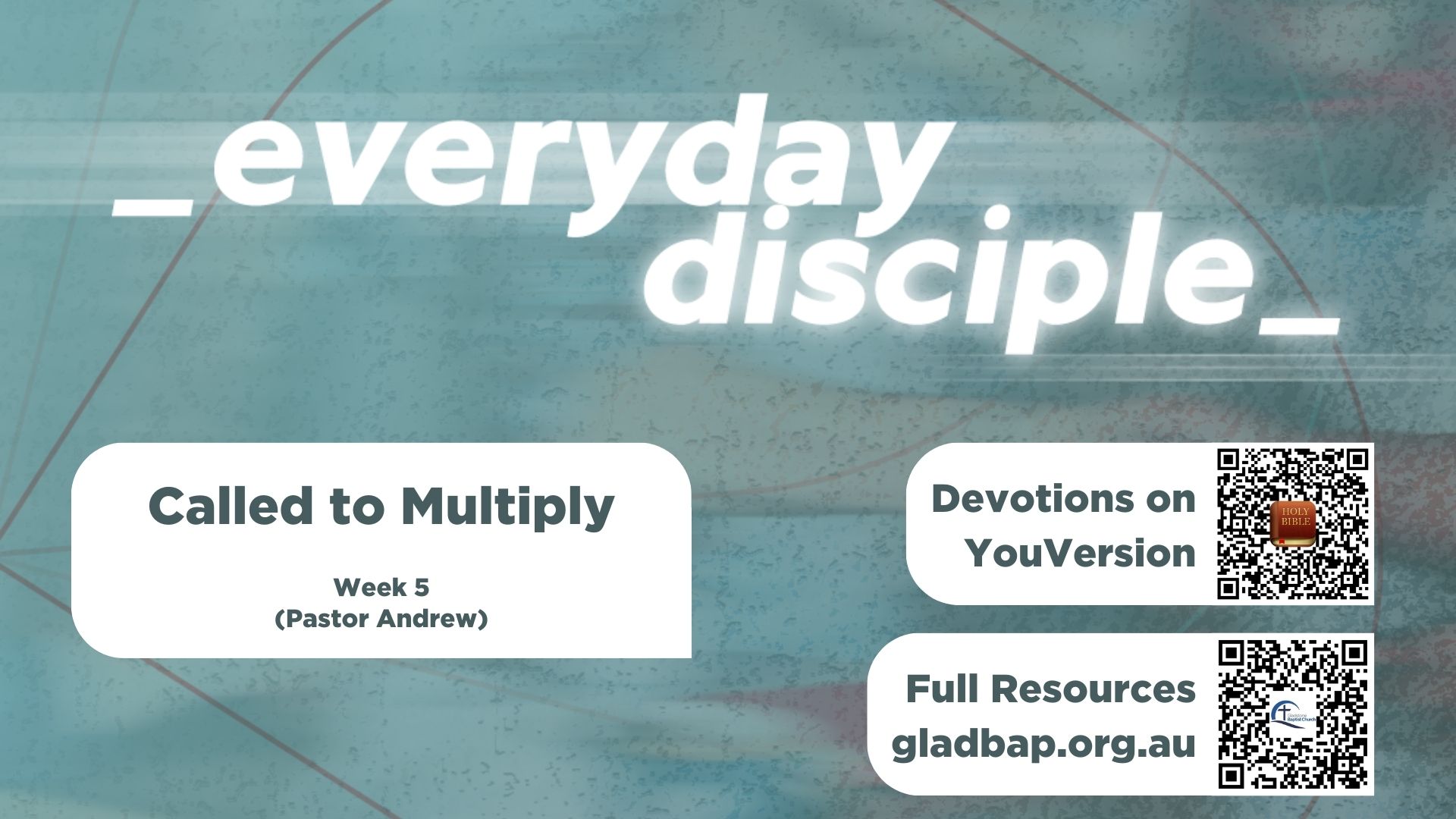 _everyday
disciple_

Called to Multiply

Week 5
(Pastor Andrew)

Devotions on YouVersion

HOLY BIBLE

Full Resources gladbap.org.au

Gladstone Baptist Church